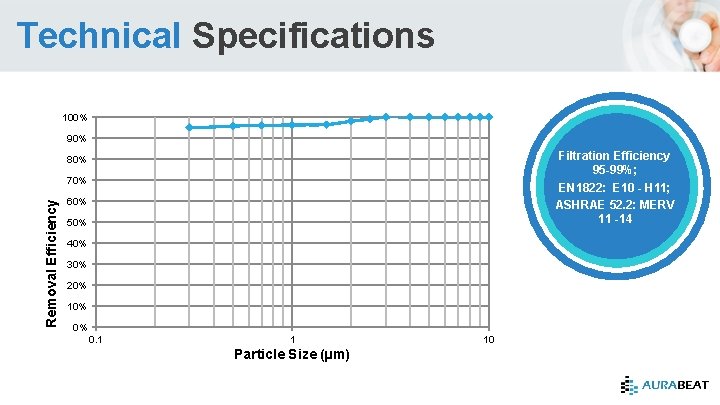 Technical Specifications

100%
90%
80%
70%
60%
50%
40%
30%
20%
10%
0%
Removal Efficiency
0.1
1
10
Particle Size (μm)

Filtration Efficiency 95-99%;
EN1822: E10 - H11;
ASHRAE 52.2: MERV 11 -14

AURABEAT